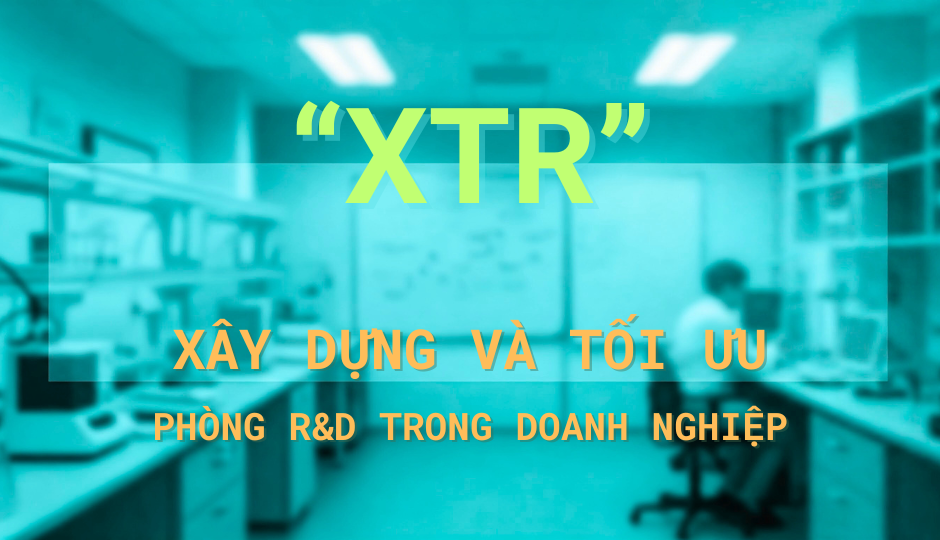 “XTR”

XÂY DỰNG VÀ TỐI ƯU

PHÒNG R&D TRONG DOANH NGHIỆP